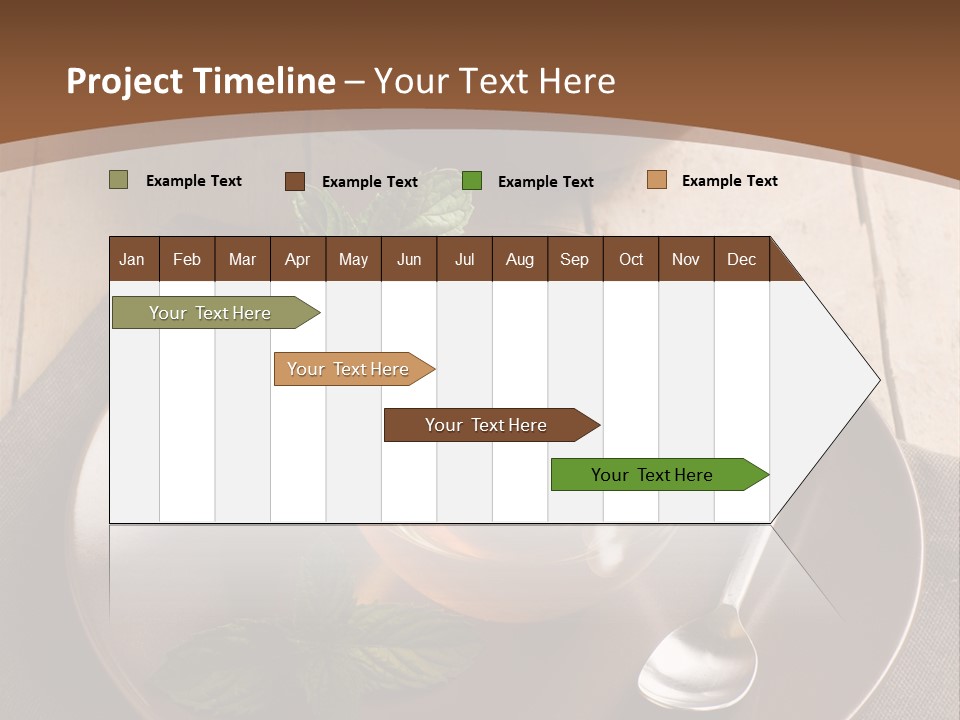 Project Timeline – Your Text Here

Example Text
Example Text
Example Text
Example Text

| Jan | Feb | Mar | Apr | May | Jun | Jul | Aug | Sep | Oct | Nov | Dec |
|---|---|---|---|---|---|---|---|---|---|---|---|

Your Text Here

Your Text Here

Your Text Here

Your Text Here